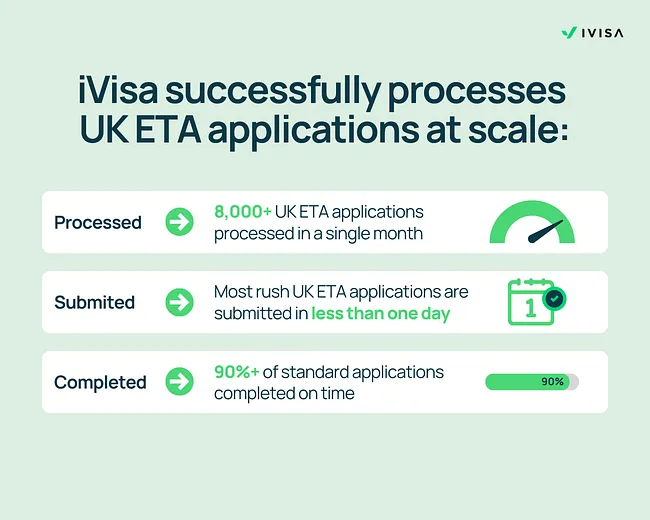 IVISA

iVisa successfully processes UK ETA applications at scale:

Processed
8,000+ UK ETA applications processed in a single month

Submited
Most rush UK ETA applications are submitted in less than one day
1

Completed
90%+ of standard applications completed on time
90%